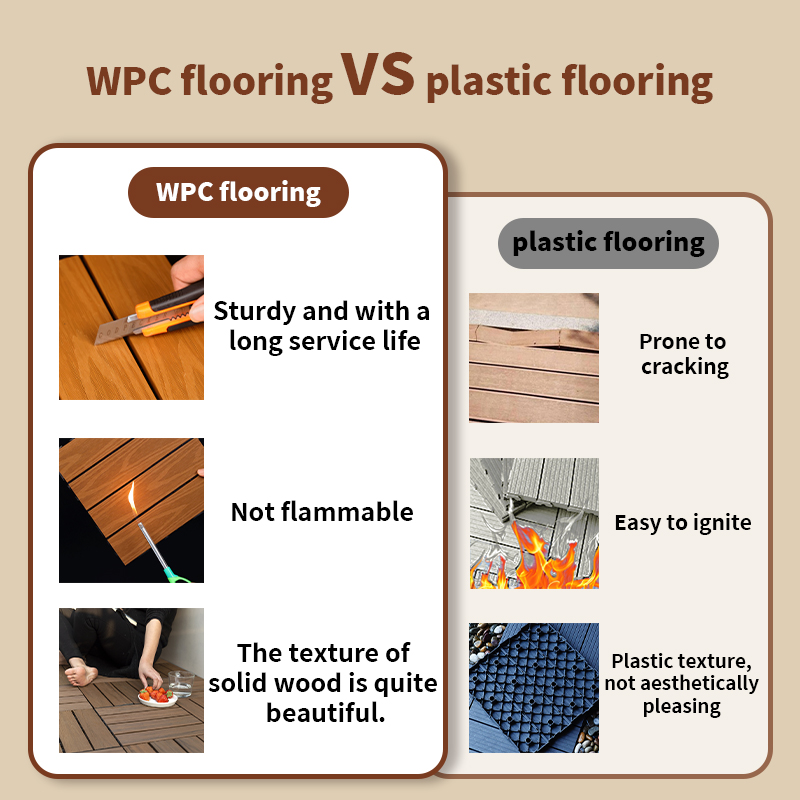 WPC flooring VS plastic flooring

WPC flooring

Sturdy and with a long service life

Not flammable

The texture of solid wood is quite beautiful.

plastic flooring

Prone to cracking

Easy to ignite

Plastic texture, not aesthetically pleasing